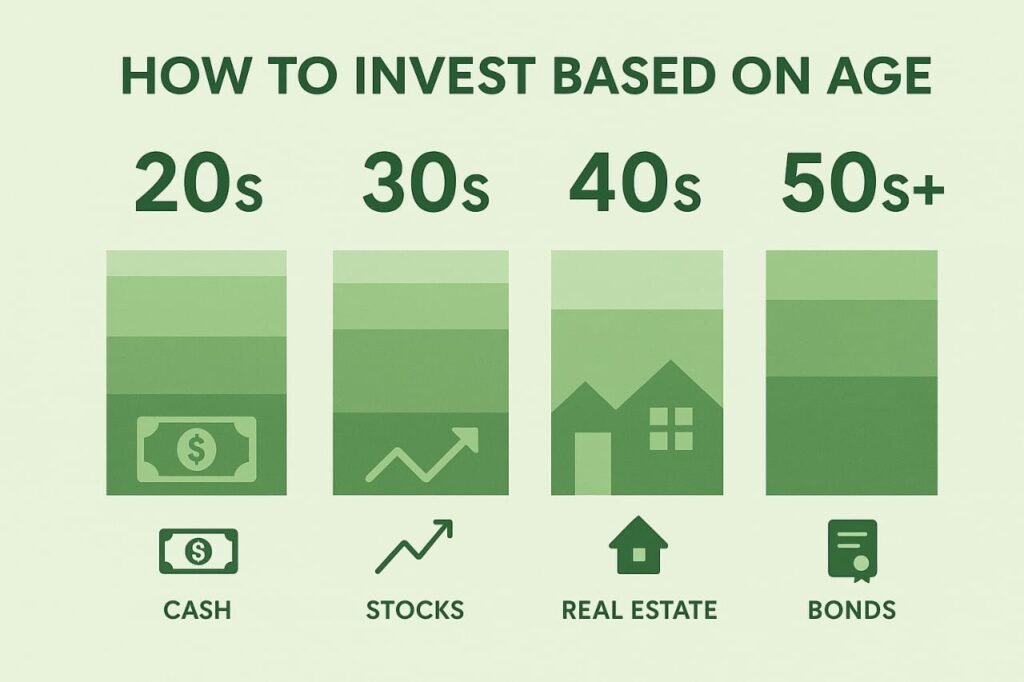 HOW TO INVEST BASED ON AGE

20s

30s

40s

50s+

$

$

CASH

STOCKS

REAL ESTATE

BONDS